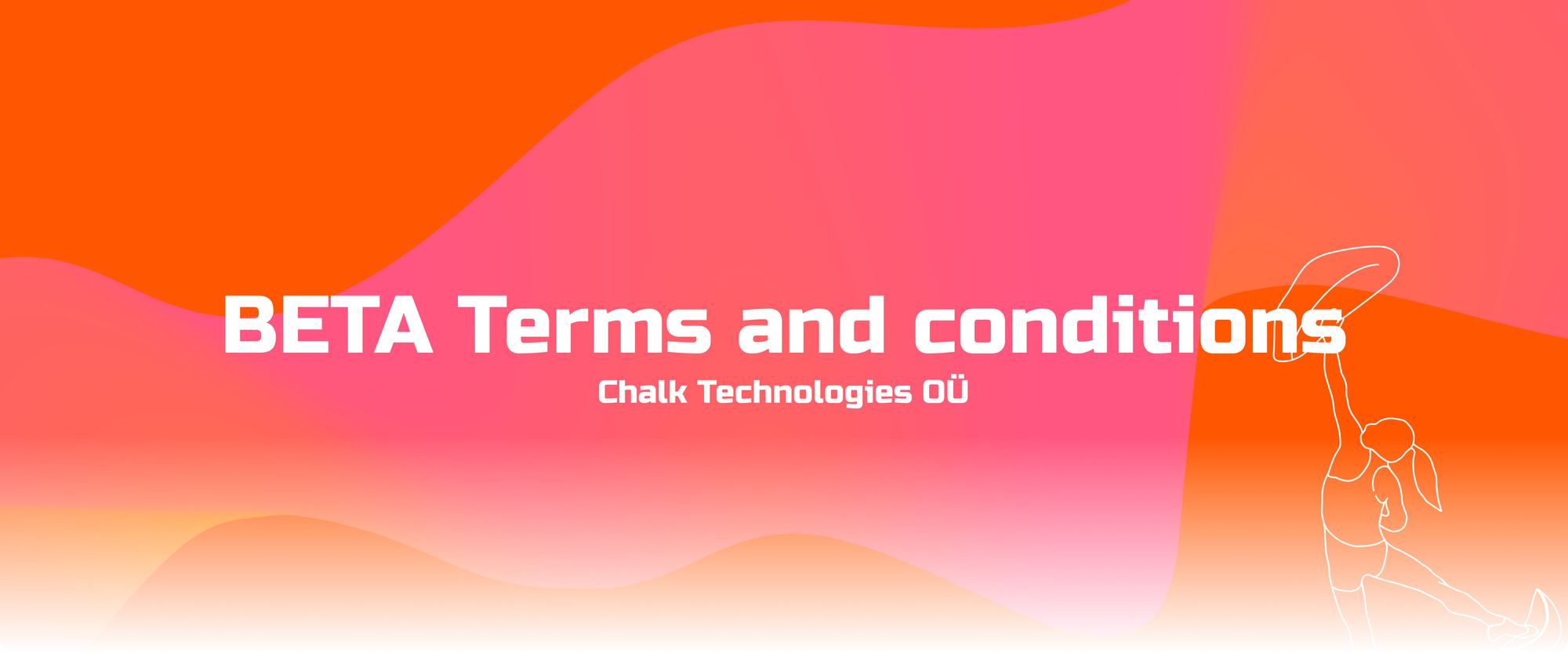 BETA Terms and conditions

Chalk Technologies OÜ